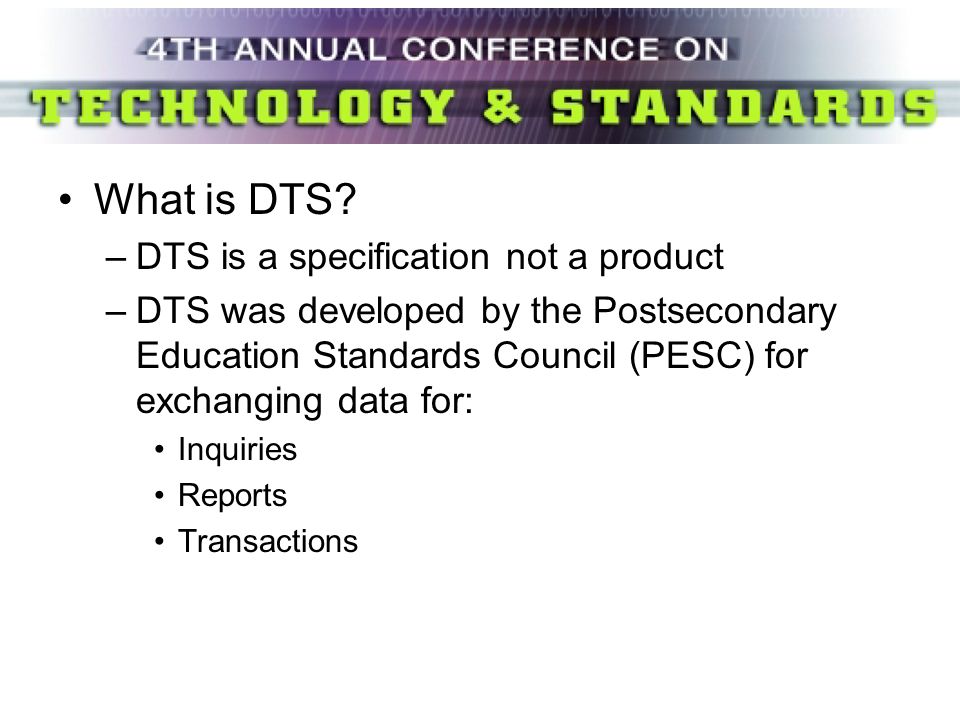 4TH ANNUAL CONFERENCE ON
TECHNOLOGY & STANDARDS

• What is DTS?
– DTS is a specification not a product
– DTS was developed by the Postsecondary Education Standards Council (PESC) for exchanging data for:
• Inquiries
• Reports
• Transactions